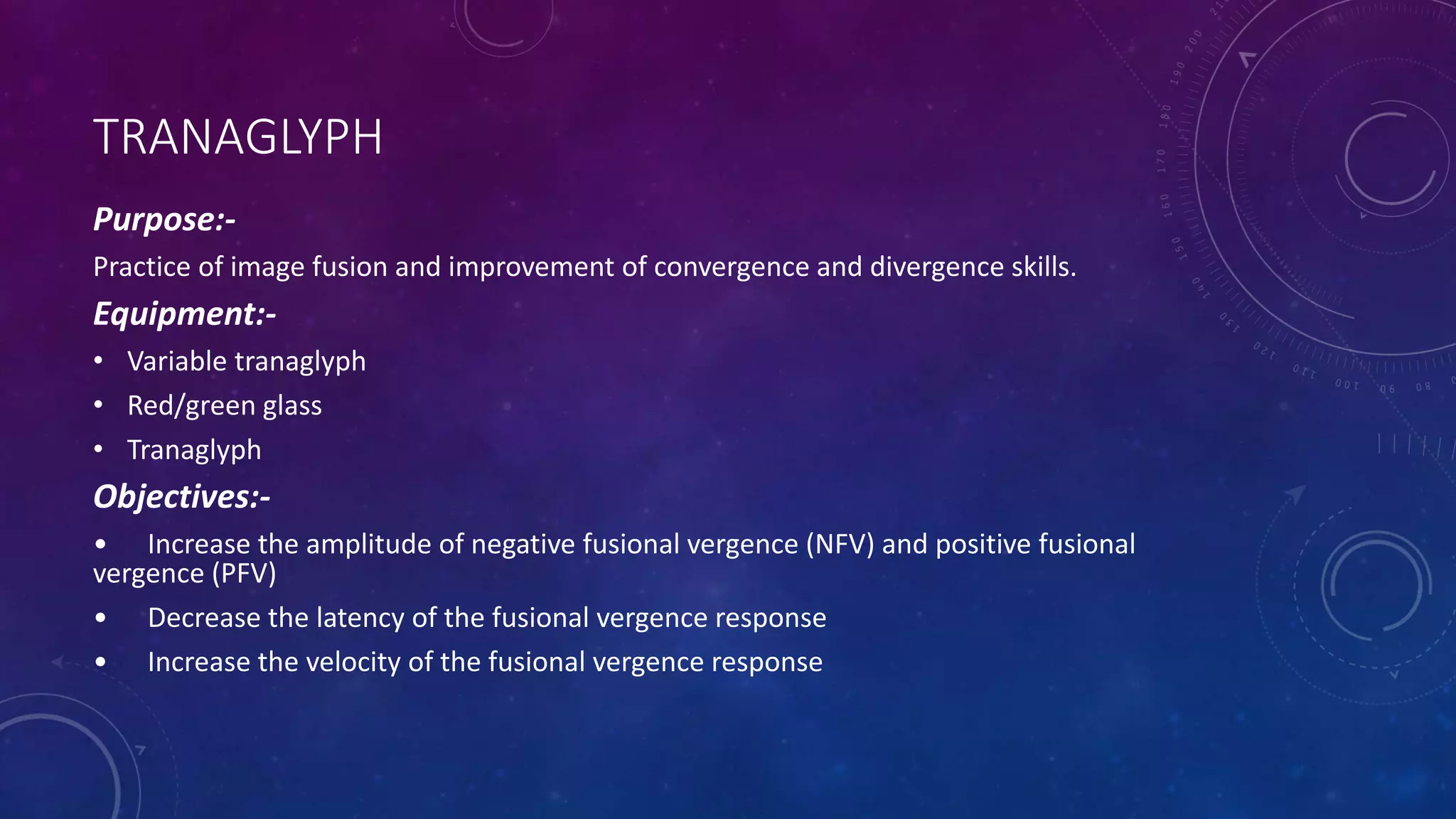 TRANAGLYPH

Purpose:-

Practice of image fusion and improvement of convergence and divergence skills.

Equipment:-

• Variable tranaglyph
• Red/green glass
• Tranaglyph

Objectives:-

• Increase the amplitude of negative fusional vergence (NFV) and positive fusional vergence (PFV)
• Decrease the latency of the fusional vergence response
• Increase the velocity of the fusional vergence response